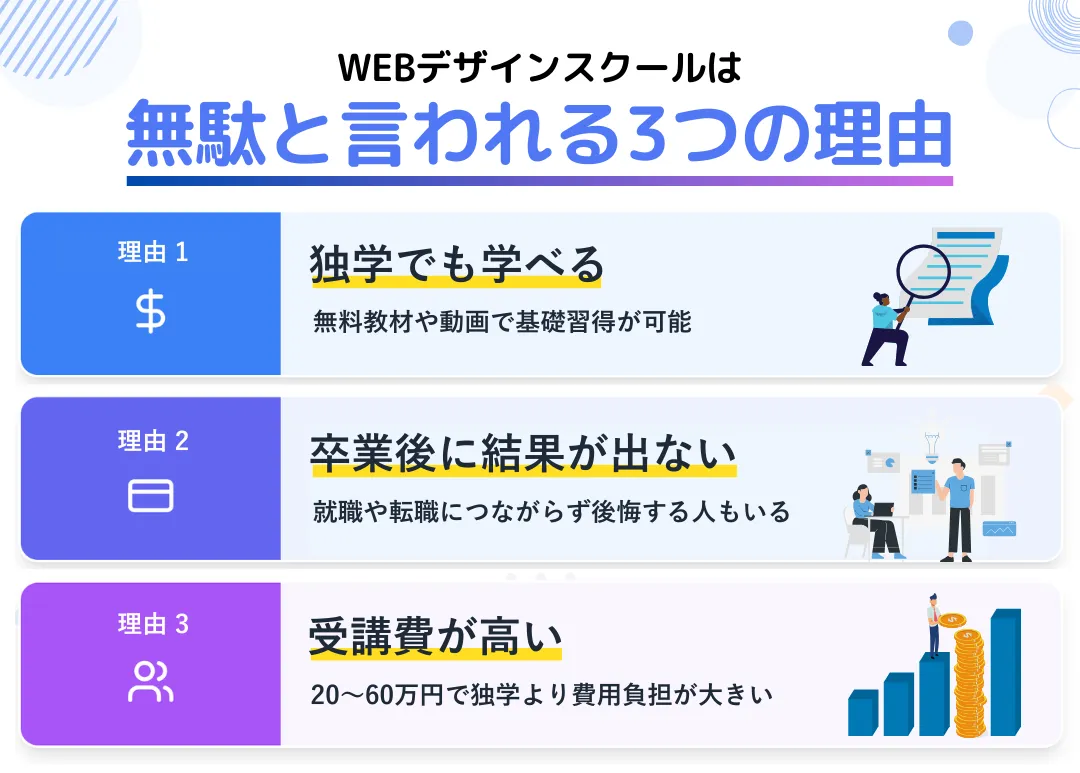 WEBデザインスクールは
無駄と言われる3つの理由

理由 1
$
独学でも学べる
無料教材や動画で基礎習得が可能

理由 2
卒業後に結果が出ない
就職や転職につながらず後悔する人もいる

理由 3
受講費が高い
20〜60万円で独学より費用負担が大きい